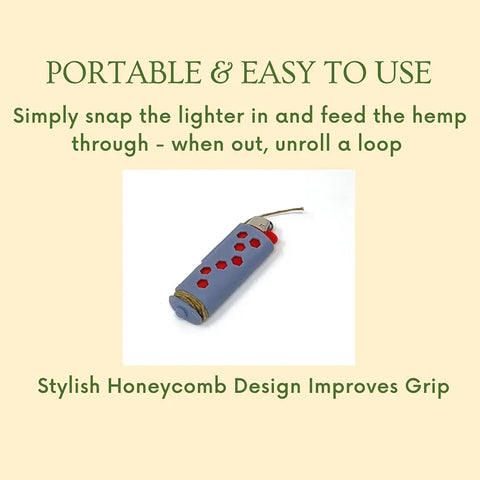 PORTABLE & EASY TO USE

Simply snap the lighter in and feed the hemp through - when out, unroll a loop

Stylish Honeycomb Design Improves Grip